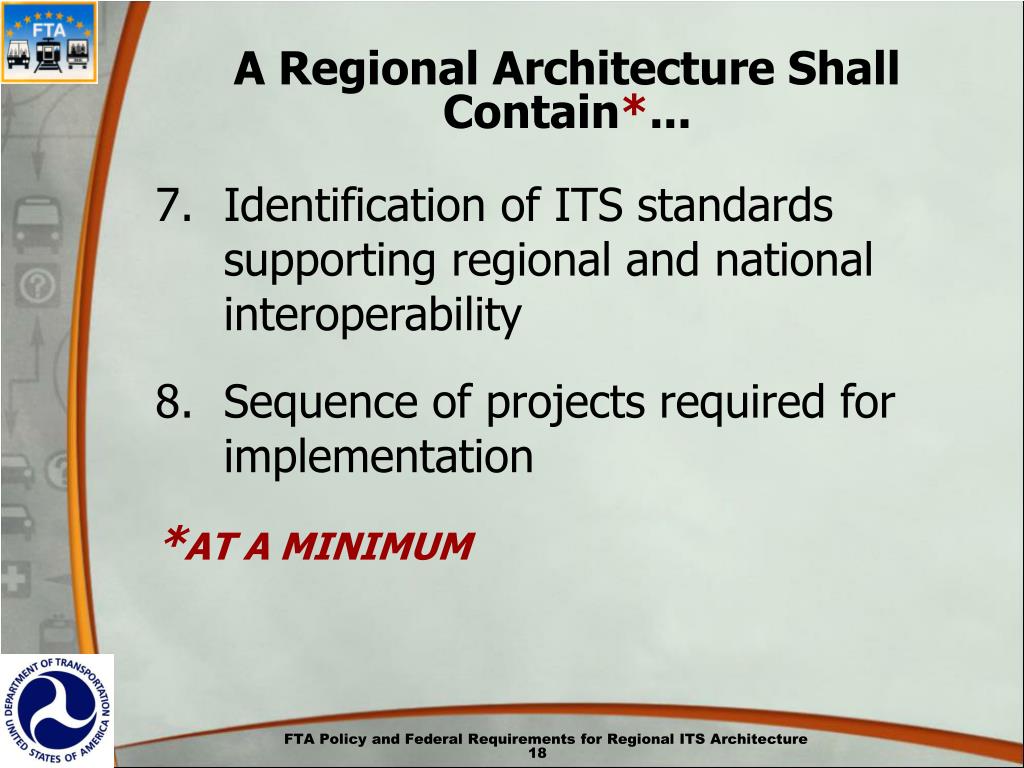 FTA

A Regional Architecture Shall Contain*...

7. Identification of ITS standards supporting regional and national interoperability

8. Sequence of projects required for implementation

*AT A MINIMUM

DEPARTMENT OF TRANSPORTATION UNITED STATES OF AMERICA

FTA Policy and Federal Requirements for Regional ITS Architecture
18